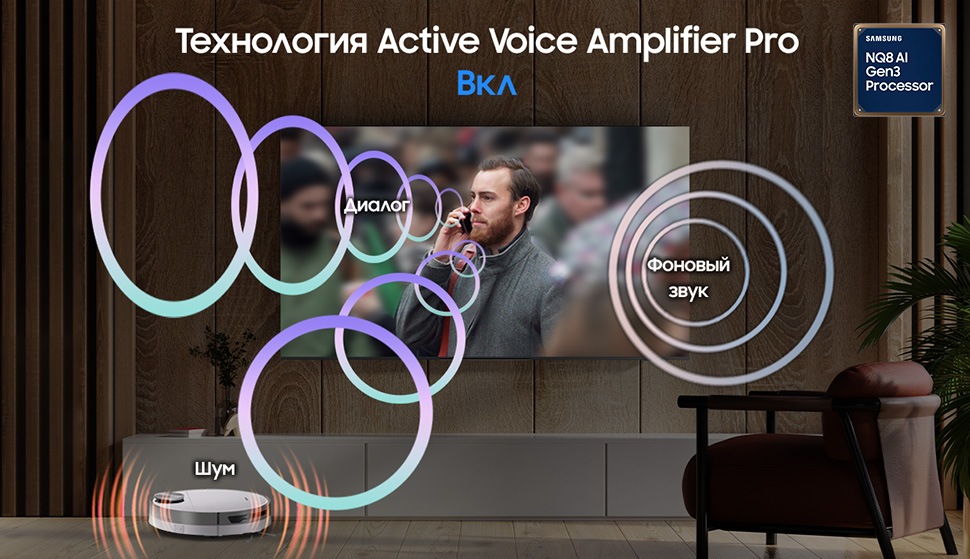 Технология Active Voice Amplifier Pro
Вкл

SAMSUNG
NQ8 AI
Gen3
Processor

Диалог

Фоновый звук

Шум